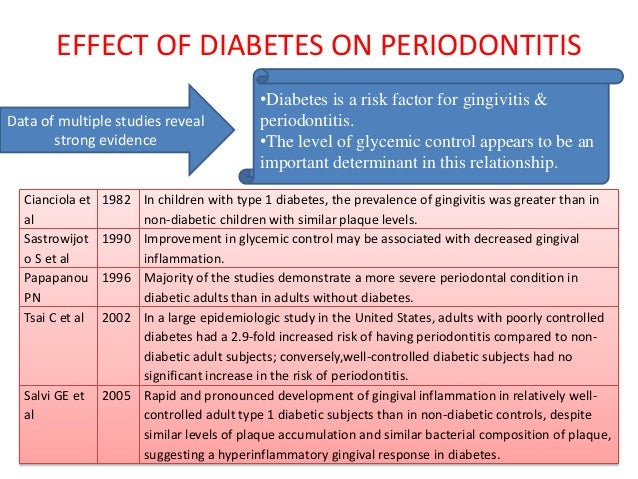 EFFECT OF DIABETES ON PERIODONTITIS

Data of multiple studies reveal strong evidence

•Diabetes is a risk factor for gingivitis & periodontitis.
•The level of glycemic control appears to be an important determinant in this relationship.

| | | |
|---|---|---|
| Cianciola et al | 1982 | In children with type 1 diabetes, the prevalence of gingivitis was greater than in non-diabetic children with similar plaque levels. |
| Sastrowijoto S et al | 1990 | Improvement in glycemic control may be associated with decreased gingival inflammation. |
| Papapanou PN | 1996 | Majority of the studies demonstrate a more severe periodontal condition in diabetic adults than in adults without diabetes. |
| Tsai C et al | 2002 | In a large epidemiologic study in the United States, adults with poorly controlled diabetes had a 2.9-fold increased risk of having periodontitis compared to non-diabetic adult subjects; conversely,well-controlled diabetic subjects had no significant increase in the risk of periodontitis. |
| Salvi GE et al | 2005 | Rapid and pronounced development of gingival inflammation in relatively well-controlled adult type 1 diabetic subjects than in non-diabetic controls, despite similar levels of plaque accumulation and similar bacterial composition of plaque, suggesting a hyperinflammatory gingival response in diabetes. |